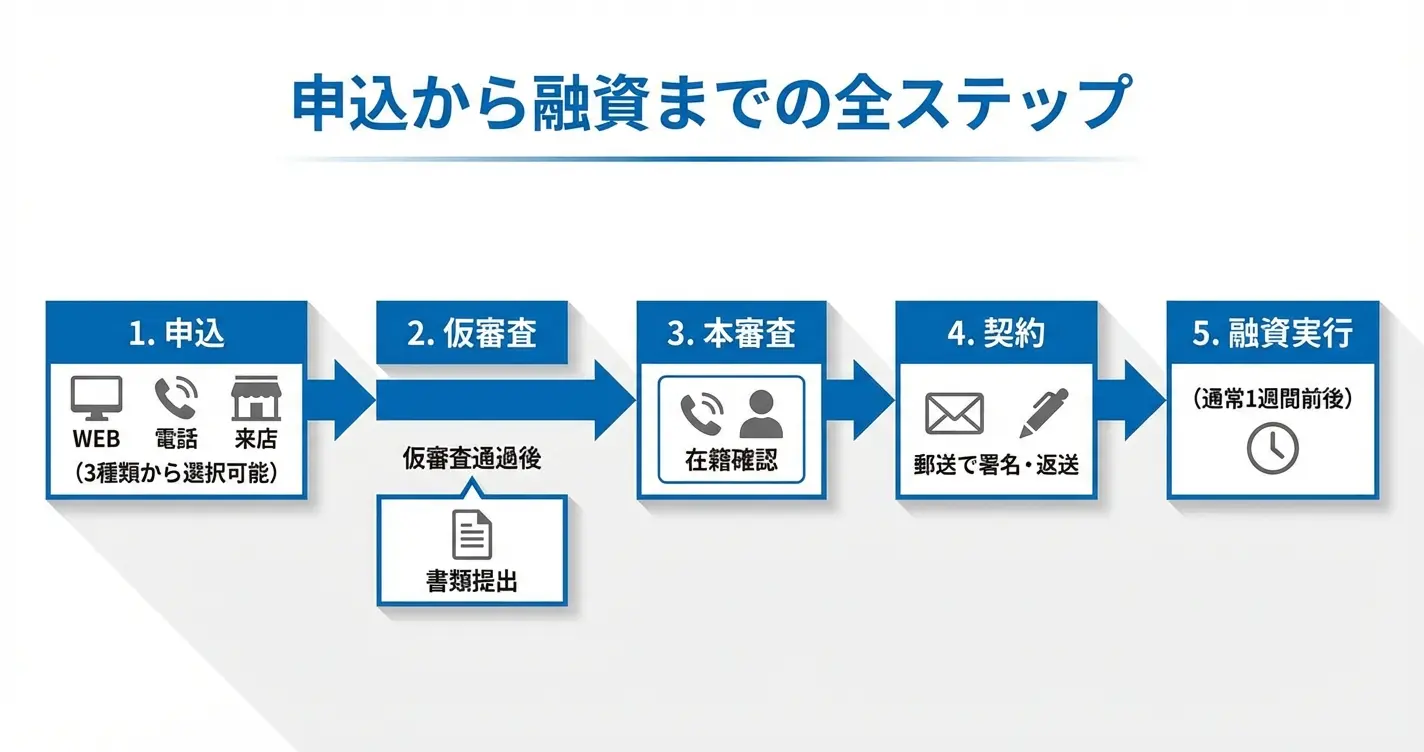 申込から融資までの全ステップ

1. 申込

WEB 電話 来店
(3種類から選択可能)

2. 仮審査

仮審査通過後

書類提出

3. 本審査

在籍確認

4. 契約

郵送で署名・返送

5. 融資実行

(通常1週間前後)